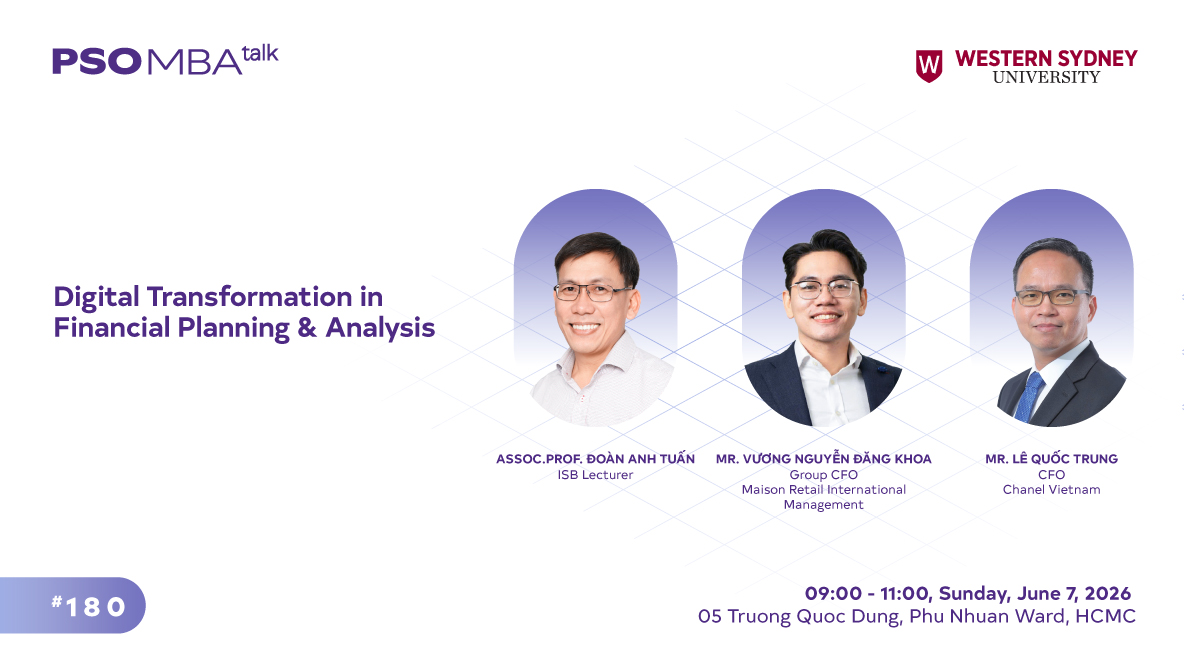 PSO MBA talk

W WESTERN SYDNEY UNIVERSITY

Digital Transformation in Financial Planning & Analysis

ASSOC.PROF. ĐOÀN ANH TUẤN
ISB Lecturer

MR. VƯƠNG NGUYỄN ĐĂNG KHOA
Group CFO
Maison Retail International Management

MR. LÊ QUỐC TRUNG
CFO
Chanel Vietnam

#180

09:00 - 11:00, Sunday, June 7, 2026
05 Truong Quoc Dung, Phu Nhuan Ward, HCMC